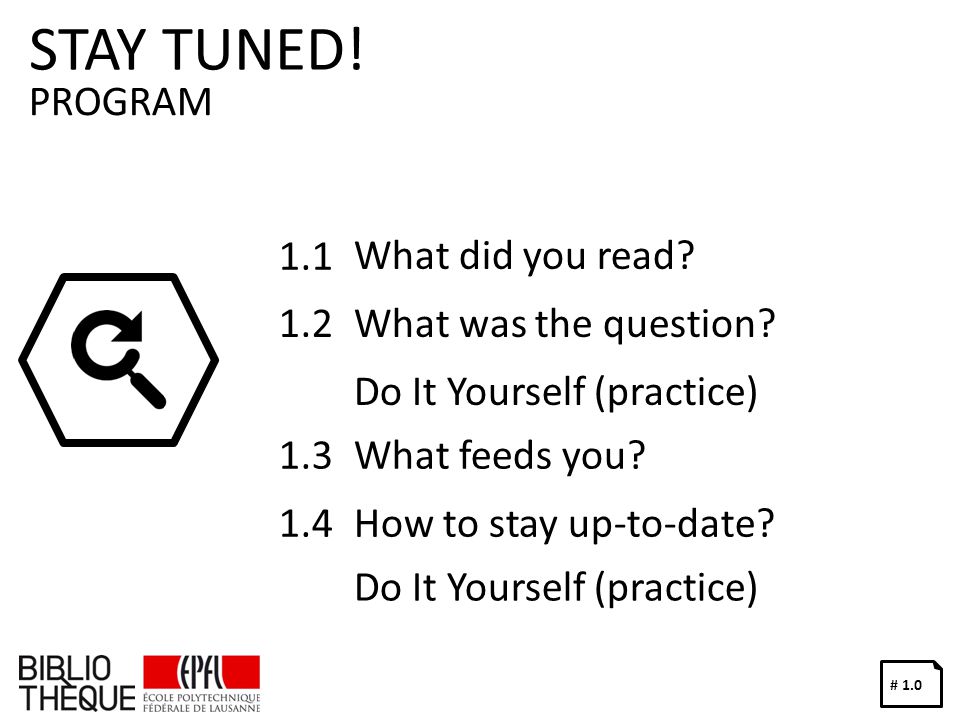 STAY TUNED!
PROGRAM

1.1 What did you read?

1.2 What was the question?

Do It Yourself (practice)

1.3 What feeds you?

1.4 How to stay up-to-date?

Do It Yourself (practice)

BIBLIO THÈQUE

EPFL
ÉCOLE POLYTECHNIQUE FÉDÉRALE DE LAUSANNE

# 1.0